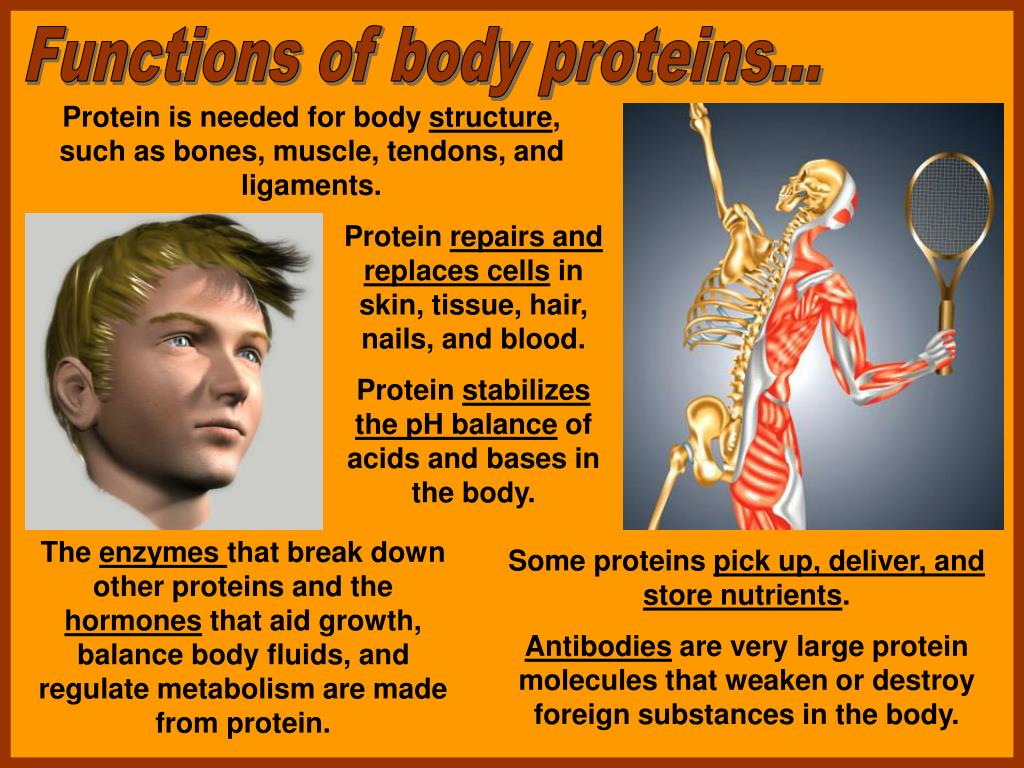 Functions of body proteins...

Protein is needed for body structure, such as bones, muscle, tendons, and ligaments.

Protein repairs and replaces cells in skin, tissue, hair, nails, and blood.

Protein stabilizes the pH balance of acids and bases in the body.

The enzymes that break down other proteins and the hormones that aid growth, balance body fluids, and regulate metabolism are made from protein.

Some proteins pick up, deliver, and store nutrients.

Antibodies are very large protein molecules that weaken or destroy foreign substances in the body.